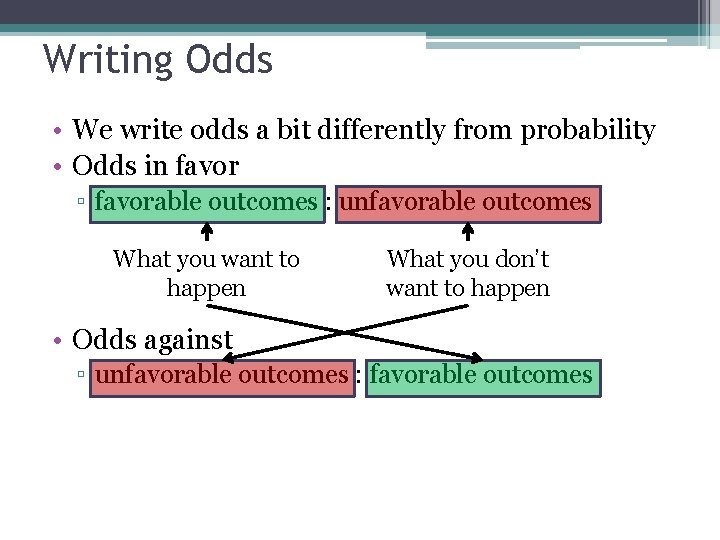 Writing Odds

• We write odds a bit differently from probability
• Odds in favor
▫ favorable outcomes : unfavorable outcomes

What you want to happen

What you don't want to happen

• Odds against
▫ unfavorable outcomes : favorable outcomes